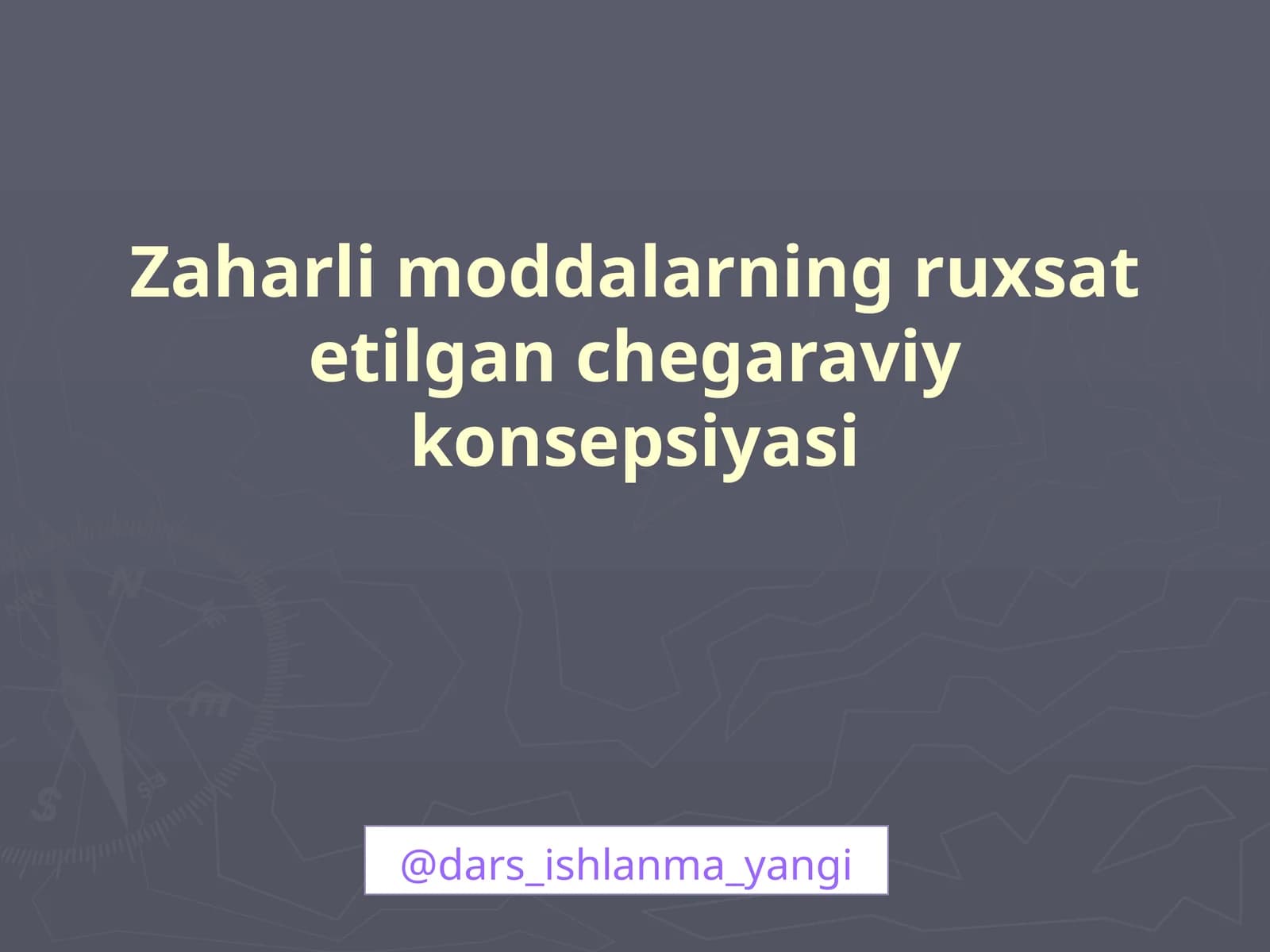 Zaharli moddalarning ruxsat etilgan chegaraviy konsepsiyasi

@dars_ishlanma_yangi